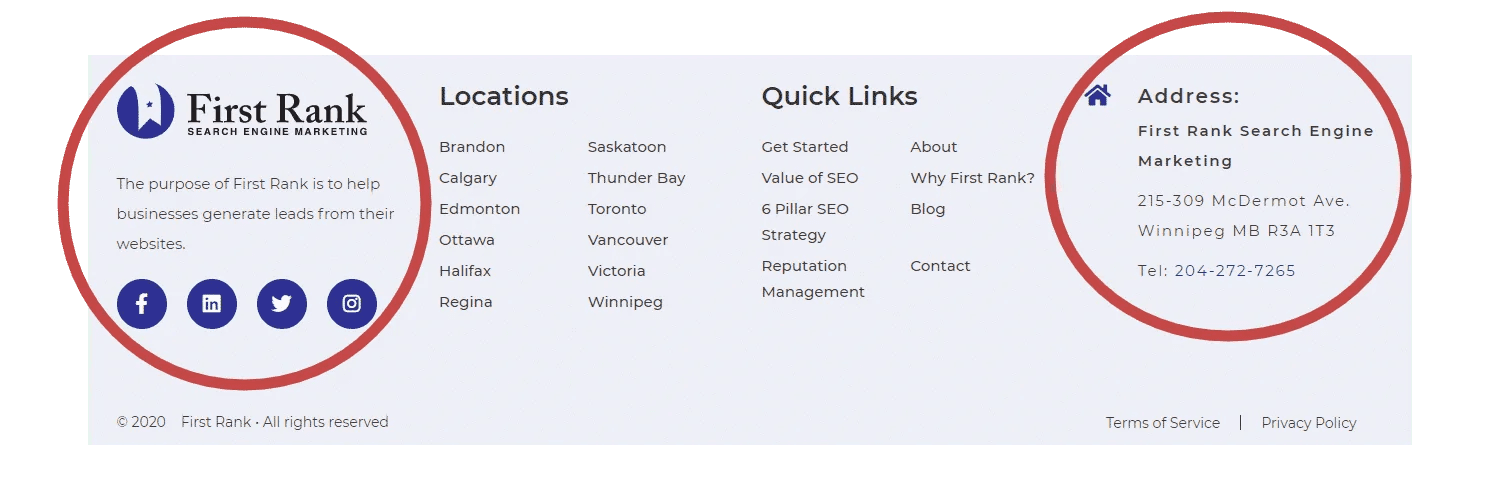 First Rank
SEARCH ENGINE MARKETING

The purpose of First Rank is to help businesses generate leads from their websites.

Locations

Brandon
Calgary
Edmonton
Ottawa
Halifax
Regina

Saskatoon
Thunder Bay
Toronto
Vancouver
Victoria
Winnipeg

Quick Links

Get Started
Value of SEO
6 Pillar SEO Strategy
Reputation Management

About
Why First Rank?
Blog
Contact

Address:
First Rank Search Engine Marketing

215-309 McDermot Ave.
Winnipeg MB R3A 1T3

Tel: 204-272-7265

© 2020 First Rank · All rights reserved

Terms of Service | Privacy Policy